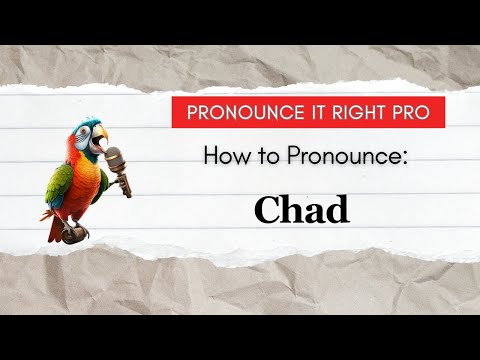 PRONOUNCE IT RIGHT PRO

How to Pronounce:

Chad